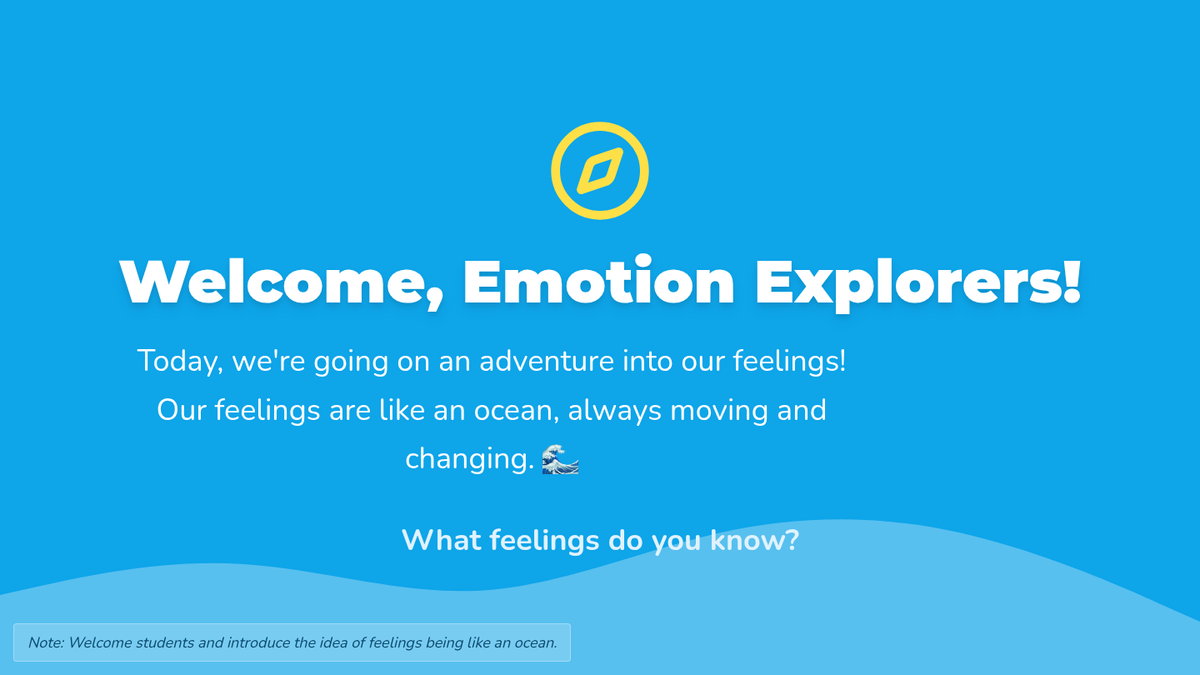 Welcome, Emotion Explorers!

Today, we're going on an adventure into our feelings! Our feelings are like an ocean, always moving and changing. 🌊

What feelings do you know?

Note: Welcome students and introduce the idea of feelings being like an ocean.